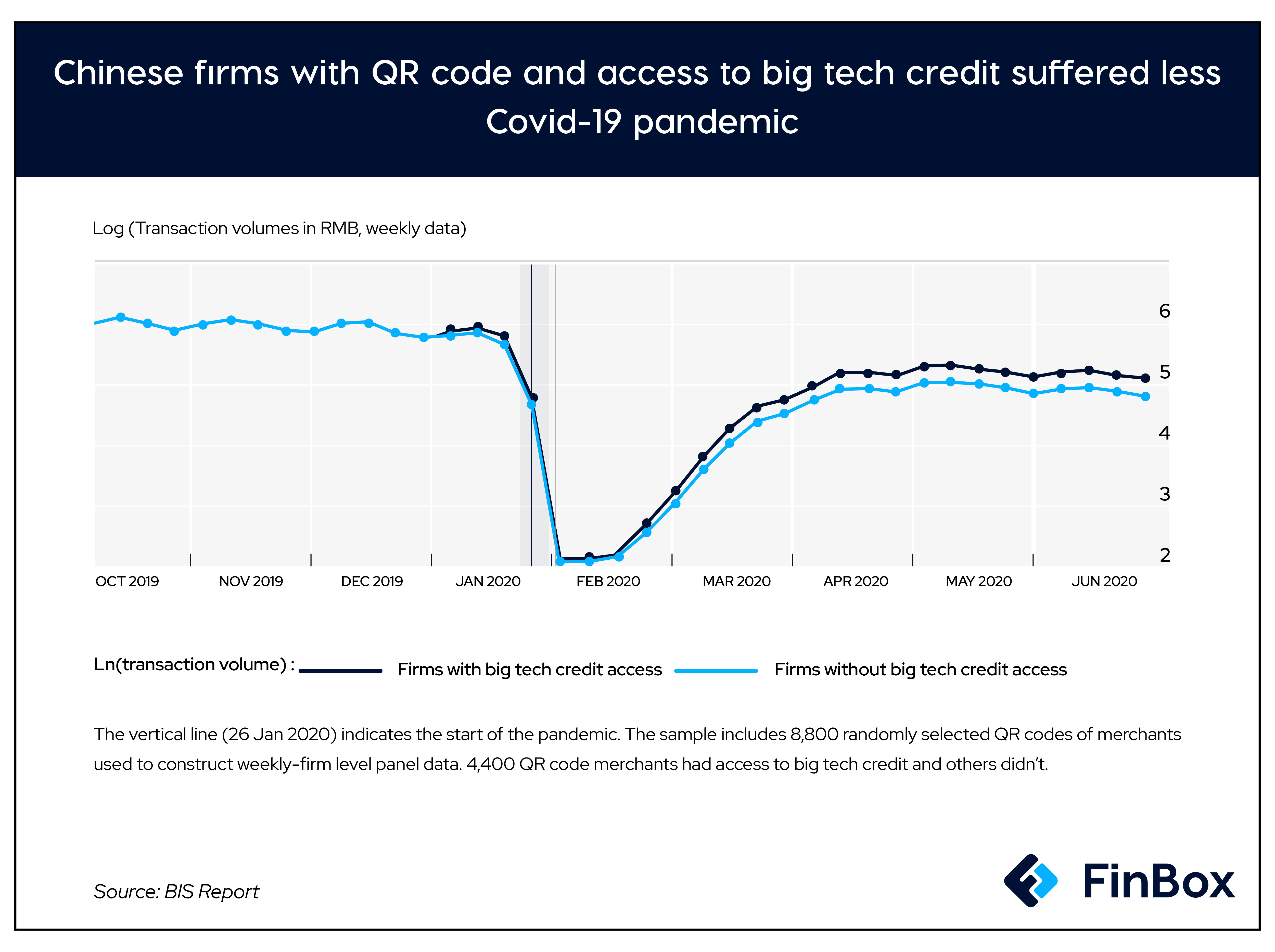 Chinese firms with QR code and access to big tech credit suffered less Covid-19 pandemic

Log (Transaction volumes in RMB, weekly data)

6
5
4
3
2

OCT 2019 NOV 2019 DEC 2019 JAN 2020 FEB 2020 MAR 2020 APR 2020 MAY 2020 JUN 2020

Ln(transaction volume) : Firms with big tech credit access Firms without big tech credit access

The vertical line (26 Jan 2020) indicates the start of the pandemic. The sample includes 8,800 randomly selected QR codes of merchants used to construct weekly-firm level panel data. 4,400 QR code merchants had access to big tech credit and others didn't.

Source: BIS Report

FinBox